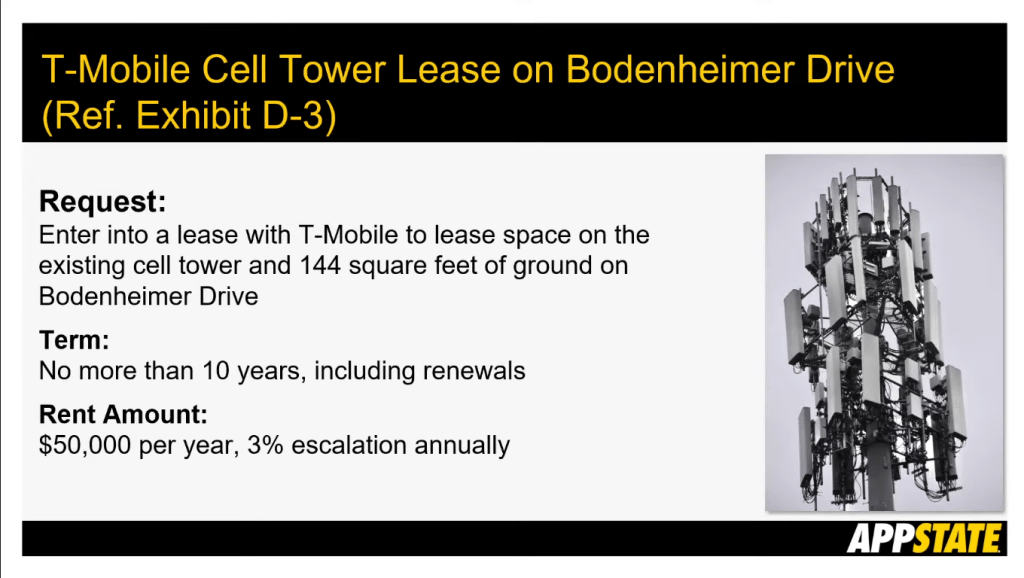 T-Mobile Cell Tower Lease on Bodenheimer Drive (Ref. Exhibit D-3)

**Request:**
Enter into a lease with T-Mobile to lease space on the existing cell tower and 144 square feet of ground on Bodenheimer Drive

**Term:**
No more than 10 years, including renewals

**Rent Amount:**
\$50,000 per year, 3% escalation annually

APPSTATE